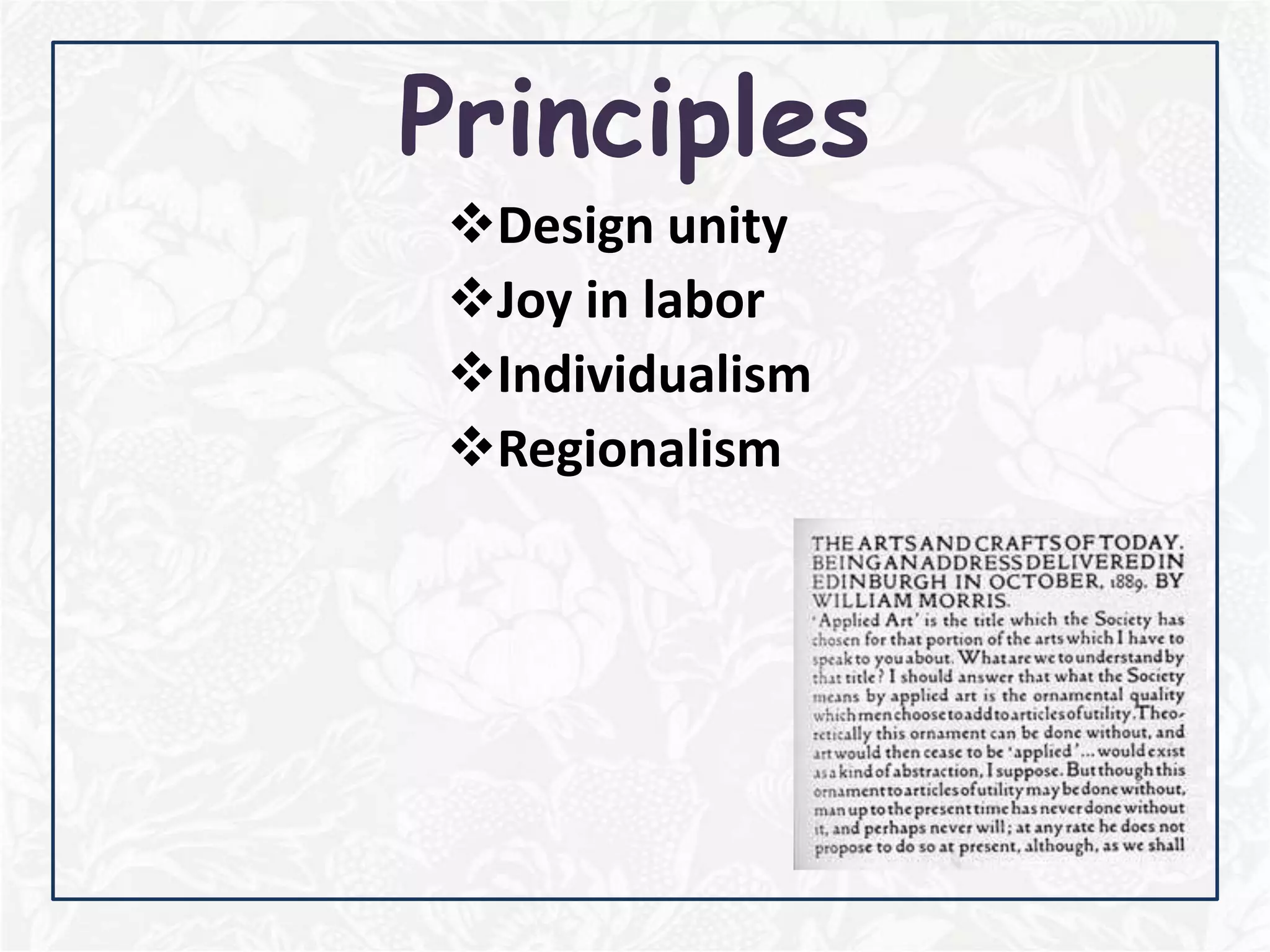 Principles

❖Design unity
❖Joy in labor
❖Individualism
❖Regionalism

THE ARTS AND CRAFTS OF TODAY. BEING AN ADDRESS DELIVERED IN EDINBURGH IN OCTOBER, 1889. BY WILLIAM MORRIS.

'Applied Art' is the title which the Society has chosen for that portion of the arts which I have to speak to you about. What are we to understand by that title? I should answer that what the Society means by applied art is the ornamental quality which men choose to add to articles of utility. Theoretically this ornament can be done without, and art would then cease to be 'applied'... would exist as a kind of abstraction, I suppose. But though this ornament to articles of utility may be done without, man up to the present time has never done without it, and perhaps never will; at any rate he does not propose to do so at present, although, as we shall